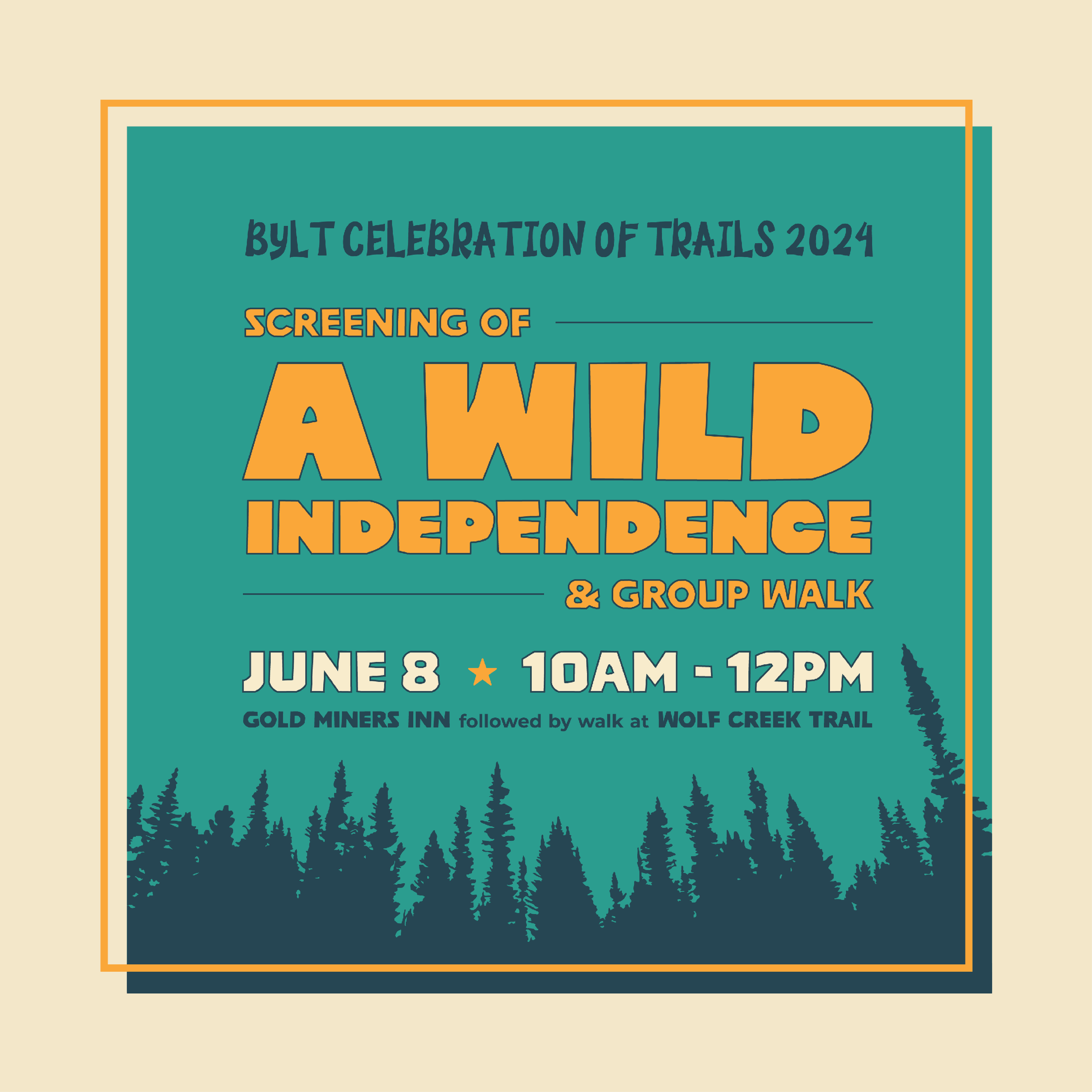 BYLT CELEBRATION OF TRAILS 2024

SCREENING OF

A WILD INDEPENDENCE

& GROUP WALK

JUNE 8 ★ 10AM - 12PM

GOLD MINERS INN followed by walk at WOLF CREEK TRAIL